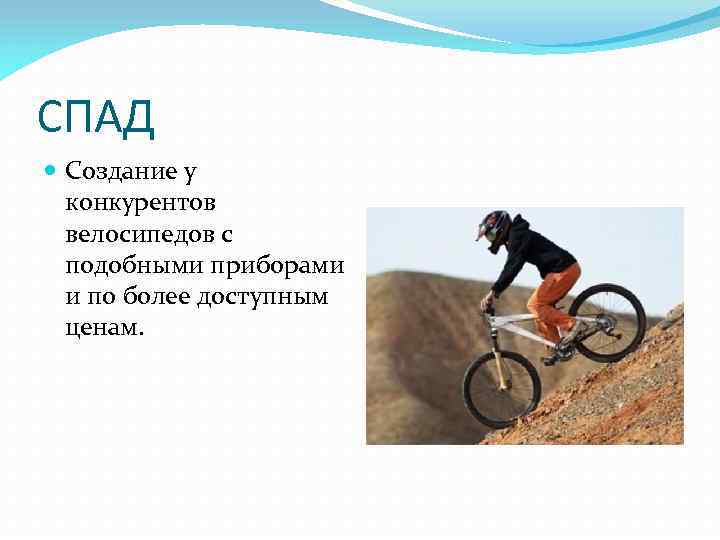 СПАД

Создание у конкурентов велосипедов с подобными приборами и по более доступным ценам.